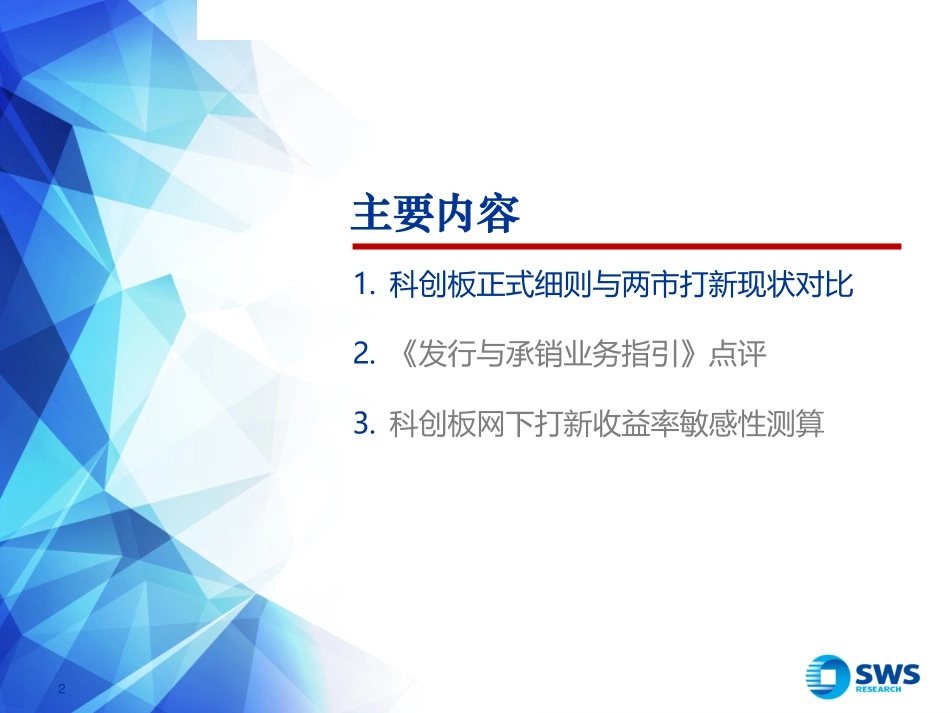 主要内容

1. 科创板正式细则与两市打新现状对比

2. 《发行与承销业务指引》点评

3. 科创板网下打新收益率敏感性测算

2

SWS RESEARCH